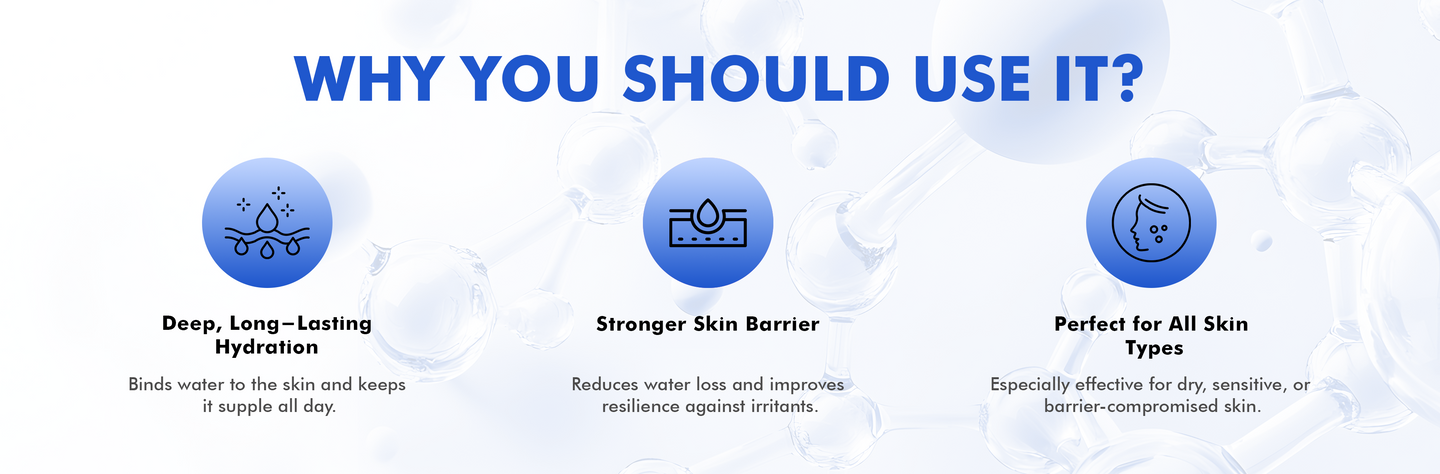 WHY YOU SHOULD USE IT?

Deep, Long–Lasting Hydration

Binds water to the skin and keeps it supple all day.

Stronger Skin Barrier

Reduces water loss and improves resilience against irritants.

Perfect for All Skin Types

Especially effective for dry, sensitive, or barrier-compromised skin.